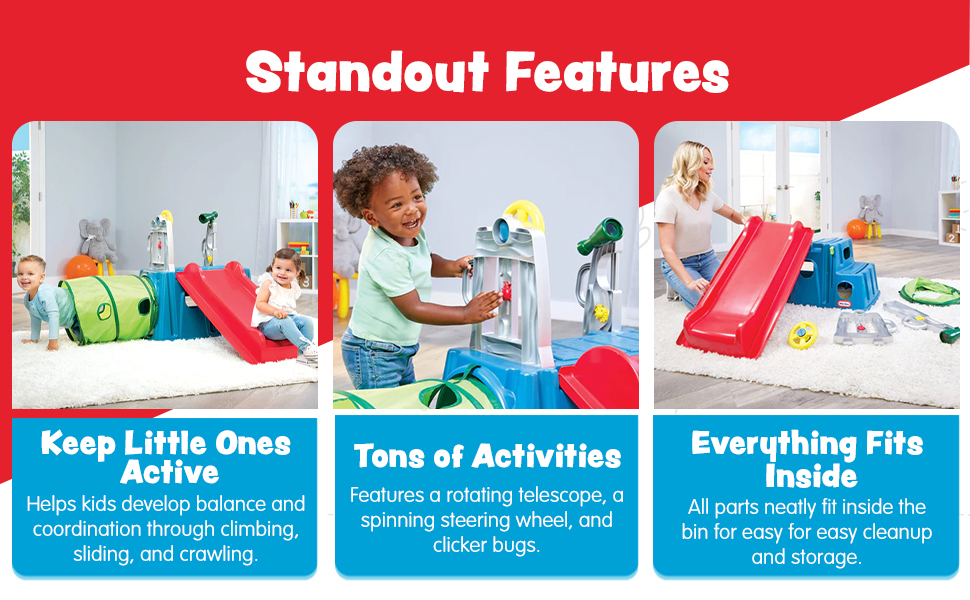 Standout Features

Keep Little Ones Active
Helps kids develop balance and coordination through climbing, sliding, and crawling.

Tons of Activities
Features a rotating telescope, a spinning steering wheel, and clicker bugs.

Everything Fits Inside
All parts neatly fit inside the bin for easy for easy cleanup and storage.